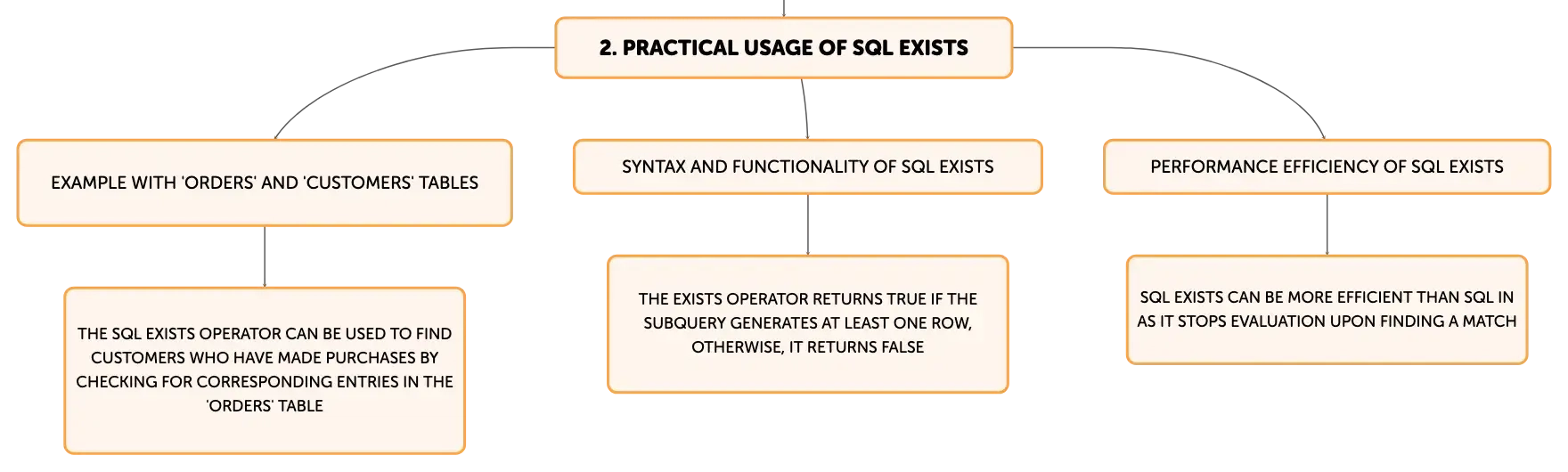 2. PRACTICAL USAGE OF SQL EXISTS

EXAMPLE WITH 'ORDERS' AND 'CUSTOMERS' TABLES

THE SQL EXISTS OPERATOR CAN BE USED TO FIND CUSTOMERS WHO HAVE MADE PURCHASES BY CHECKING FOR CORRESPONDING ENTRIES IN THE 'ORDERS' TABLE

SYNTAX AND FUNCTIONALITY OF SQL EXISTS

THE EXISTS OPERATOR RETURNS TRUE IF THE SUBQUERY GENERATES AT LEAST ONE ROW, OTHERWISE, IT RETURNS FALSE

PERFORMANCE EFFICIENCY OF SQL EXISTS

SQL EXISTS CAN BE MORE EFFICIENT THAN SQL IN AS IT STOPS EVALUATION UPON FINDING A MATCH